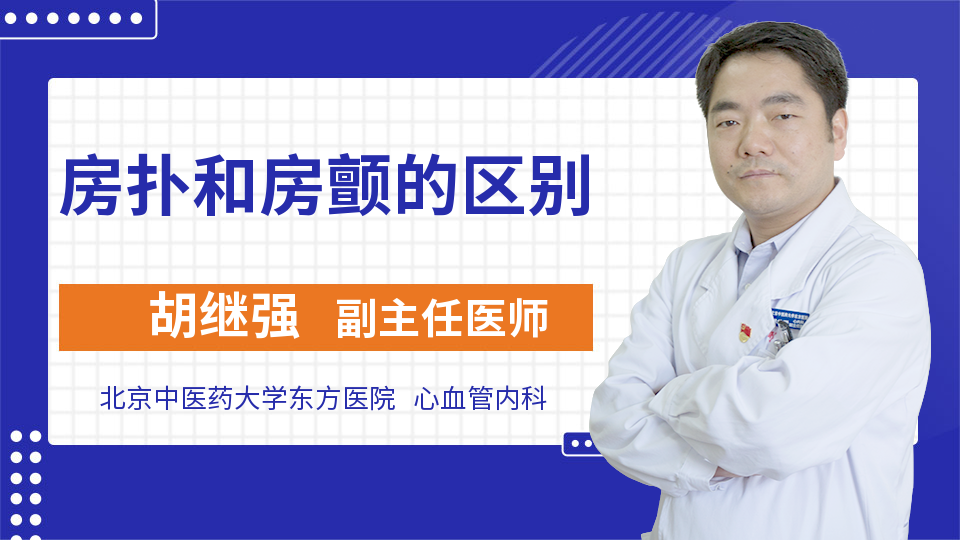 房扑和房颤的区别

胡继强 副主任医师

北京中医药大学东方医院 心血管内科